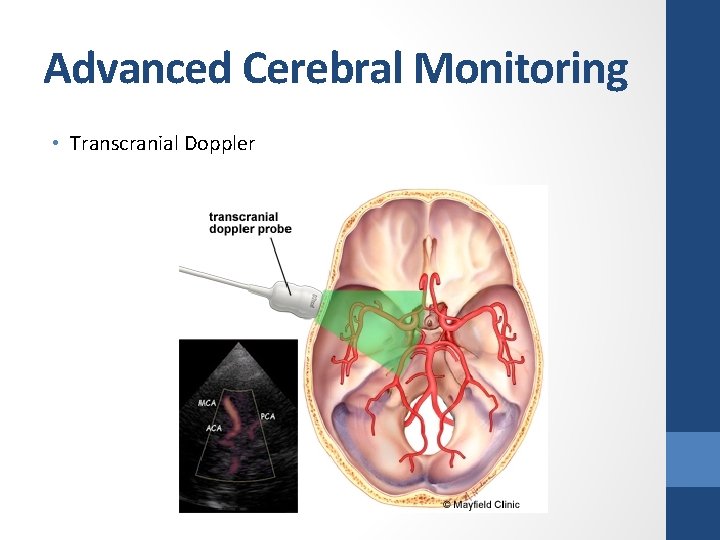 Advanced Cerebral Monitoring

• Transcranial Doppler

transcranial doppler probe

MCA

ACA

PCA

© Mayfield Clinic